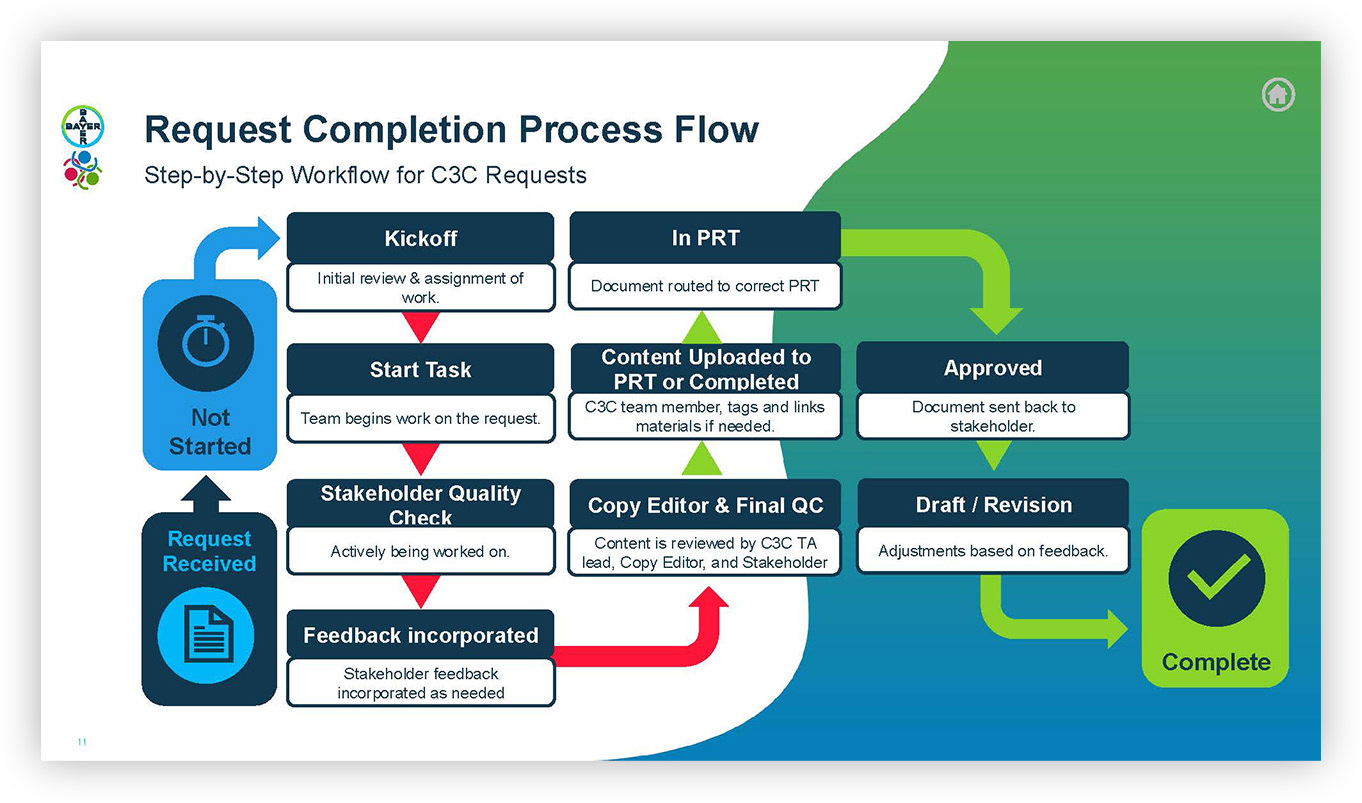 BAYER

Request Completion Process Flow

Step-by-Step Workflow for C3C Requests

Request Received

Not Started

Kickoff

Initial review & assignment of work.

Start Task

Team begins work on the request.

Stakeholder Quality Check

Actively being worked on.

Feedback incorporated

Stakeholder feedback incorporated as needed

Copy Editor & Final QC

Content is reviewed by C3C TA lead, Copy Editor, and Stakeholder

Content Uploaded to PRT or Completed

C3C team member, tags and links materials if needed.

In PRT

Document routed to correct PRT

Approved

Document sent back to stakeholder.

Draft / Revision

Adjustments based on feedback.

Complete

11